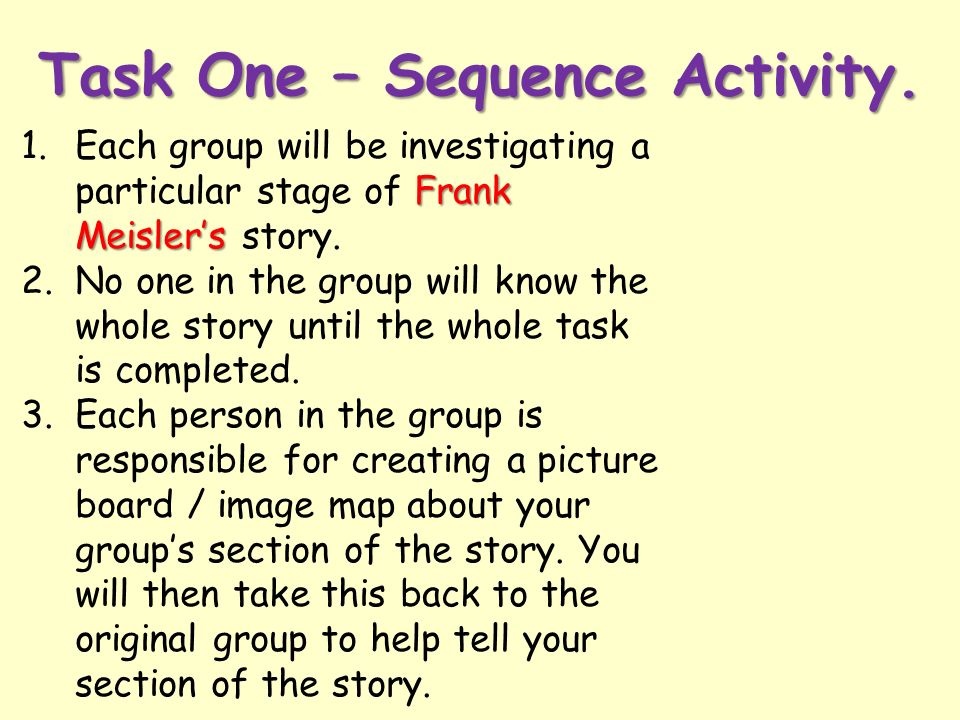 Task One – Sequence Activity.

1. Each group will be investigating a particular stage of Frank Meisler's story.
2. No one in the group will know the whole story until the whole task is completed.
3. Each person in the group is responsible for creating a picture board / image map about your group's section of the story. You will then take this back to the original group to help tell your section of the story.